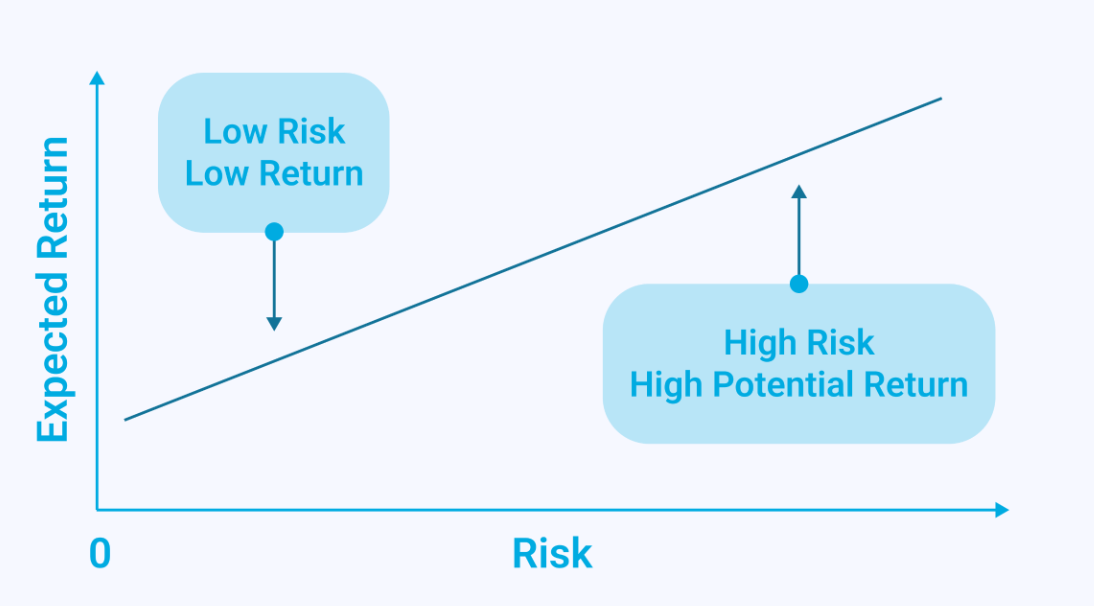 Expected Return

Low Risk
Low Return

High Risk
High Potential Return

0

Risk